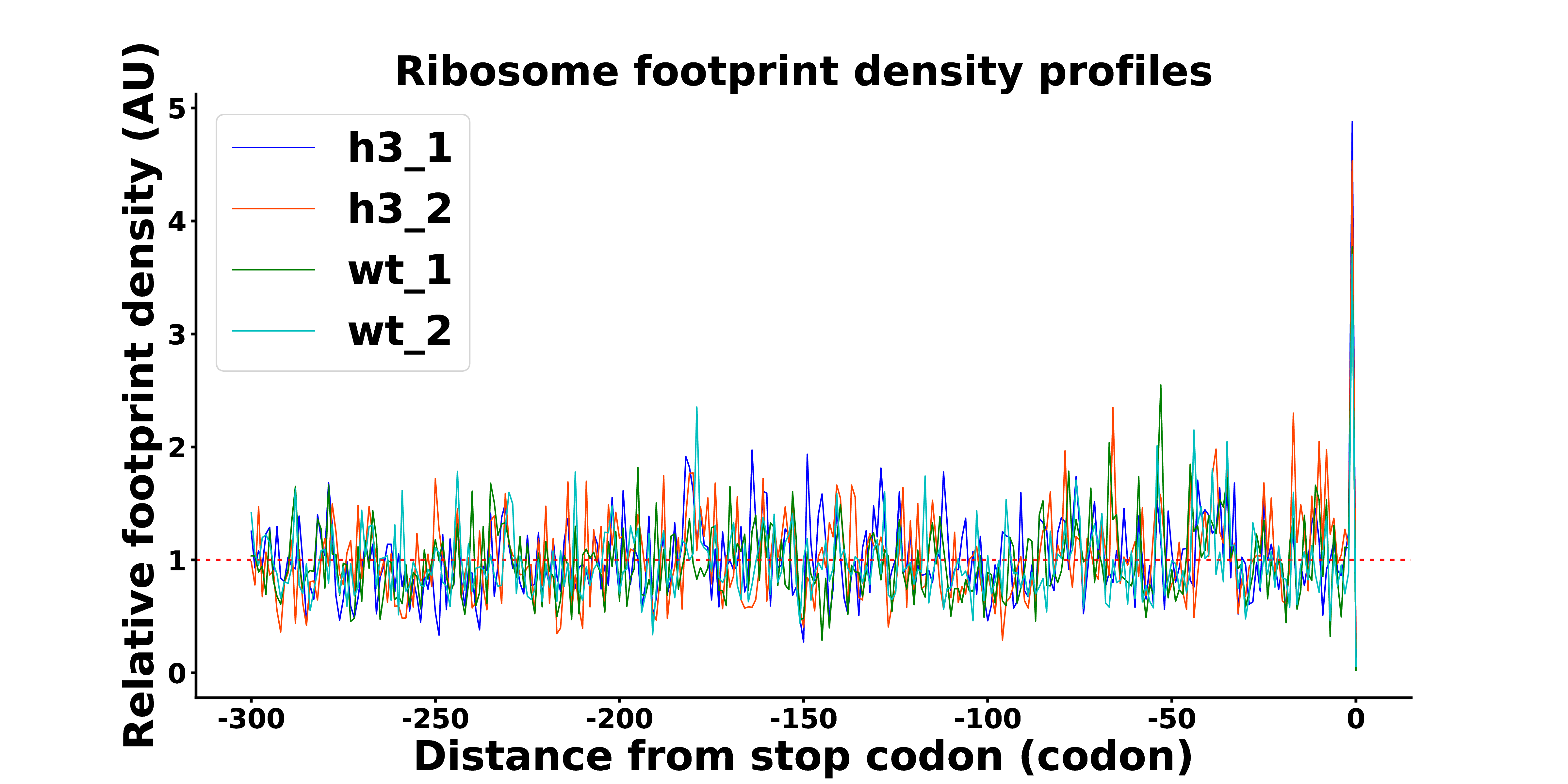 Ribosome footprint density profiles

h3_1
h3_2
wt_1
wt_2

Relative footprint density (AU)

5
4
3
2
1
0

-300
-250
-200
-150
-100
-50
0

Distance from stop codon (codon)